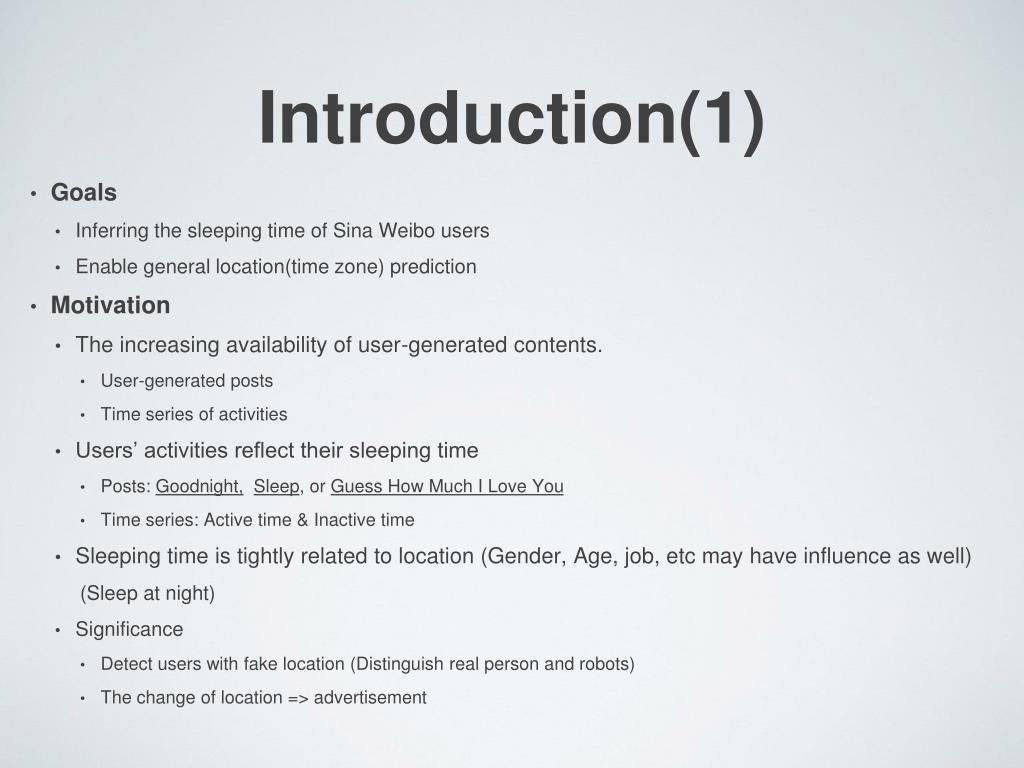 Introduction(1)

• Goals
  • Inferring the sleeping time of Sina Weibo users
  • Enable general location(time zone) prediction
• Motivation
  • The increasing availability of user-generated contents.
    • User-generated posts
    • Time series of activities
  • Users' activities reflect their sleeping time
    • Posts: Goodnight, Sleep, or Guess How Much I Love You
    • Time series: Active time & Inactive time
  • Sleeping time is tightly related to location (Gender, Age, job, etc may have influence as well) (Sleep at night)
  • Significance
    • Detect users with fake location (Distinguish real person and robots)
    • The change of location => advertisement